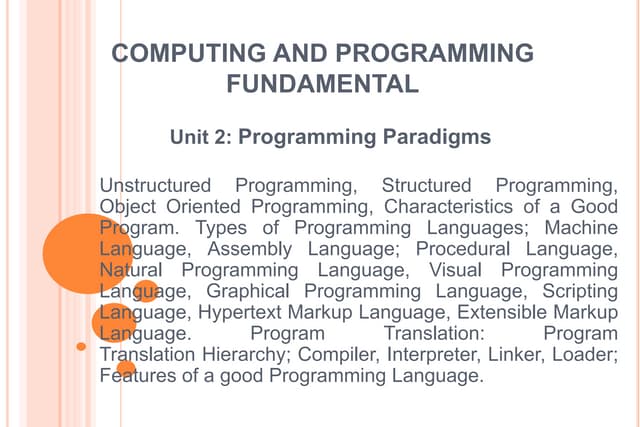 COMPUTING AND PROGRAMMING FUNDAMENTAL

Unit 2: Programming Paradigms

Unstructured Programming, Structured Programming, Object Oriented Programming, Characteristics of a Good Program. Types of Programming Languages; Machine Language, Assembly Language; Procedural Language, Natural Programming Language, Visual Programming Language, Graphical Programming Language, Scripting Language, Hypertext Markup Language, Extensible Markup Language. Program Translation: Program Translation Hierarchy; Compiler, Interpreter, Linker, Loader; Features of a good Programming Language.